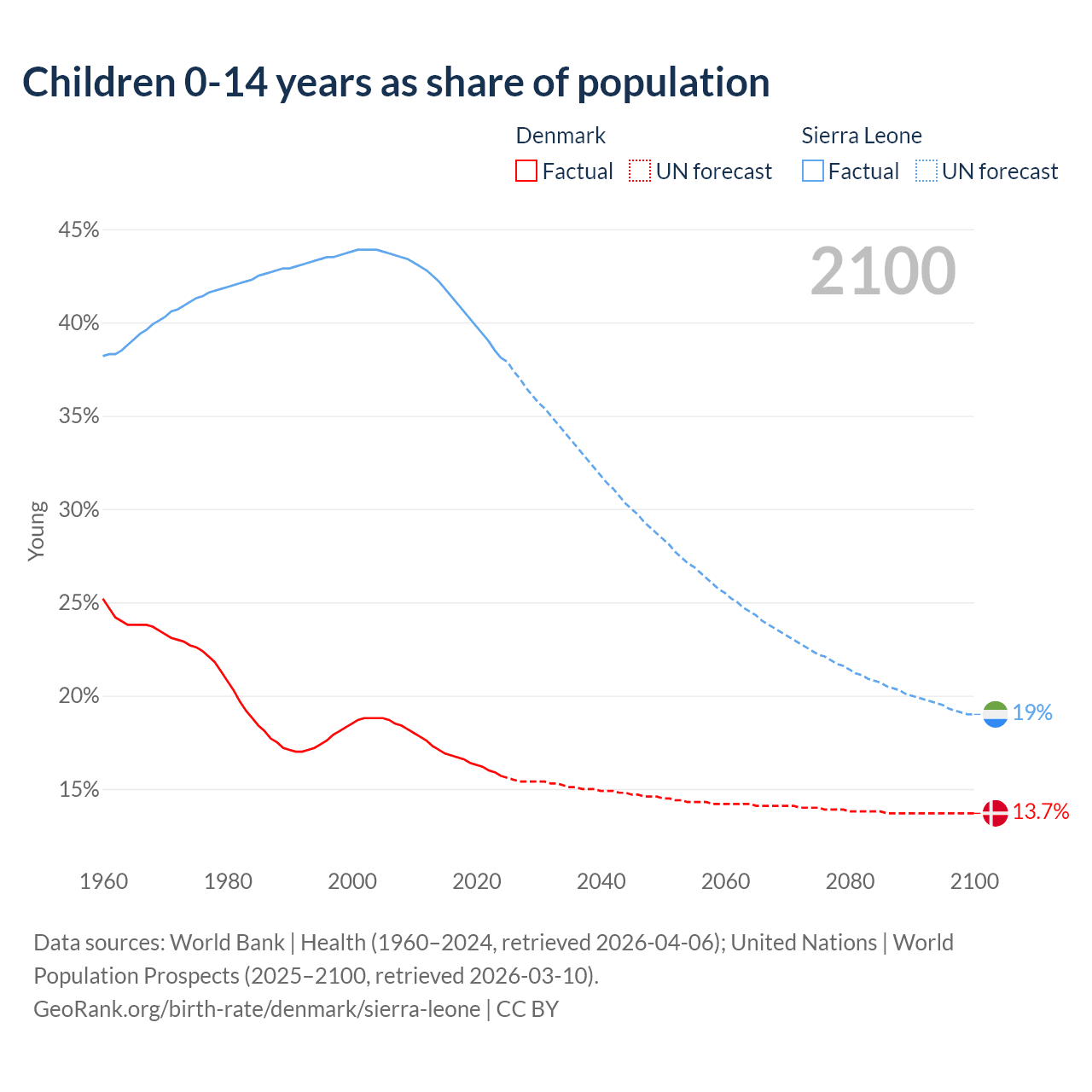 Children 0-14 years as share of population

Denmark
Factual UN forecast

Sierra Leone
Factual UN forecast

2100

45%
40%
35%
30%
25%
20%
15%

Young

19%
13.7%

1960 1980 2000 2020 2040 2060 2080 2100

Data sources: World Bank | Health (1960–2024, retrieved 2026-04-06); United Nations | World Population Prospects (2025–2100, retrieved 2026-03-10).
GeoRank.org/birth-rate/denmark/sierra-leone | CC BY